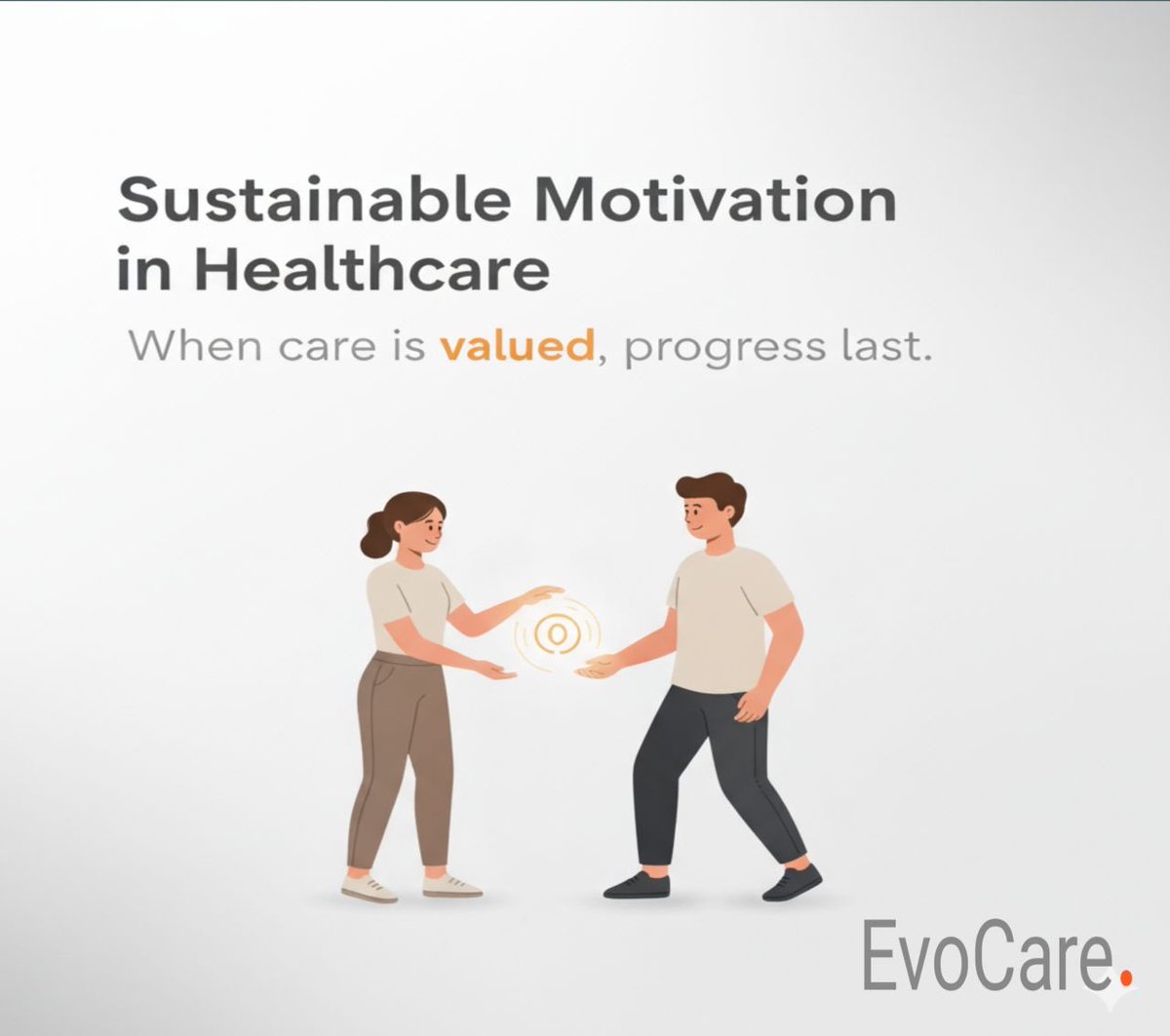 Sustainable Motivation in Healthcare

When care is valued, progress last.

EvoCare.